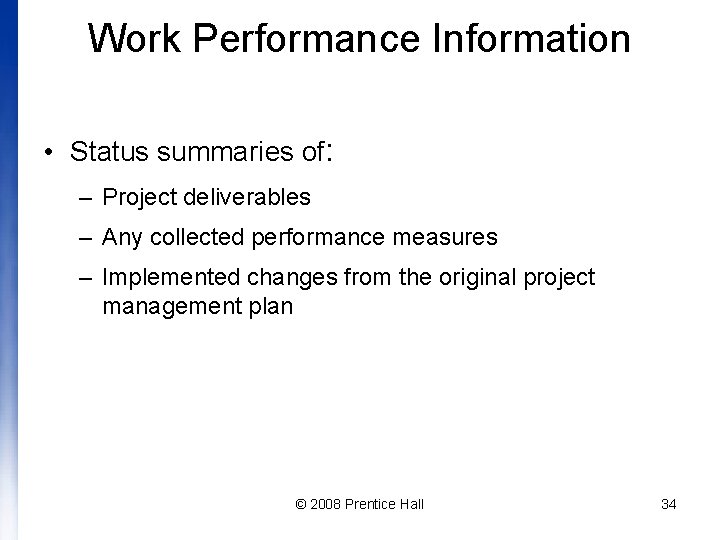 Work Performance Information

• Status summaries of:
– Project deliverables
– Any collected performance measures
– Implemented changes from the original project management plan

© 2008 Prentice Hall

34